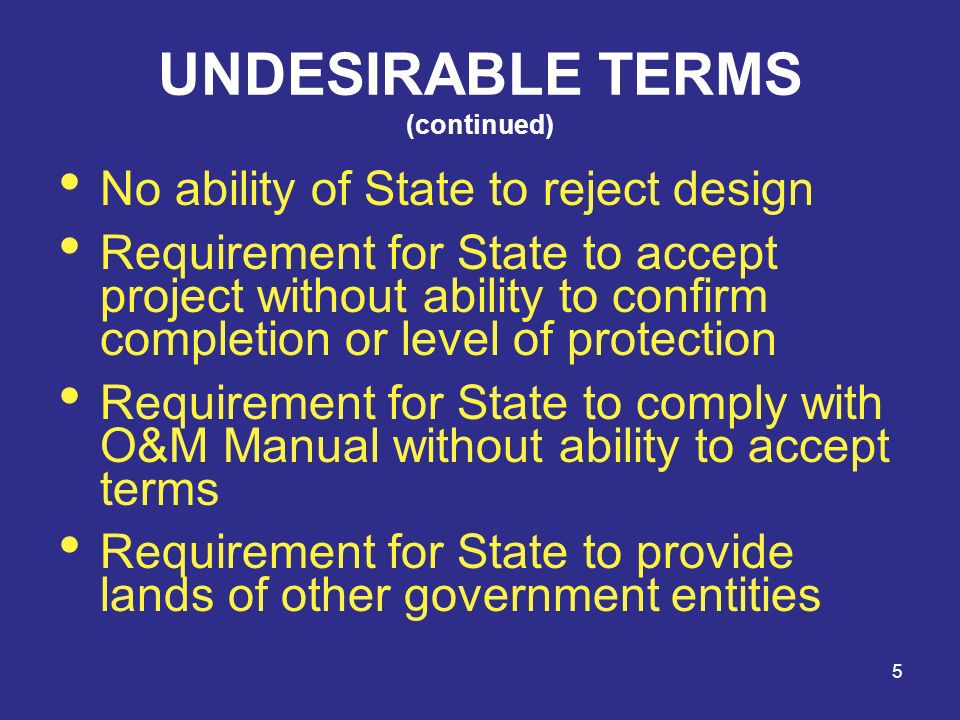 UNDESIRABLE TERMS
(continued)

• No ability of State to reject design

• Requirement for State to accept project without ability to confirm completion or level of protection

• Requirement for State to comply with O&M Manual without ability to accept terms

• Requirement for State to provide lands of other government entities

5